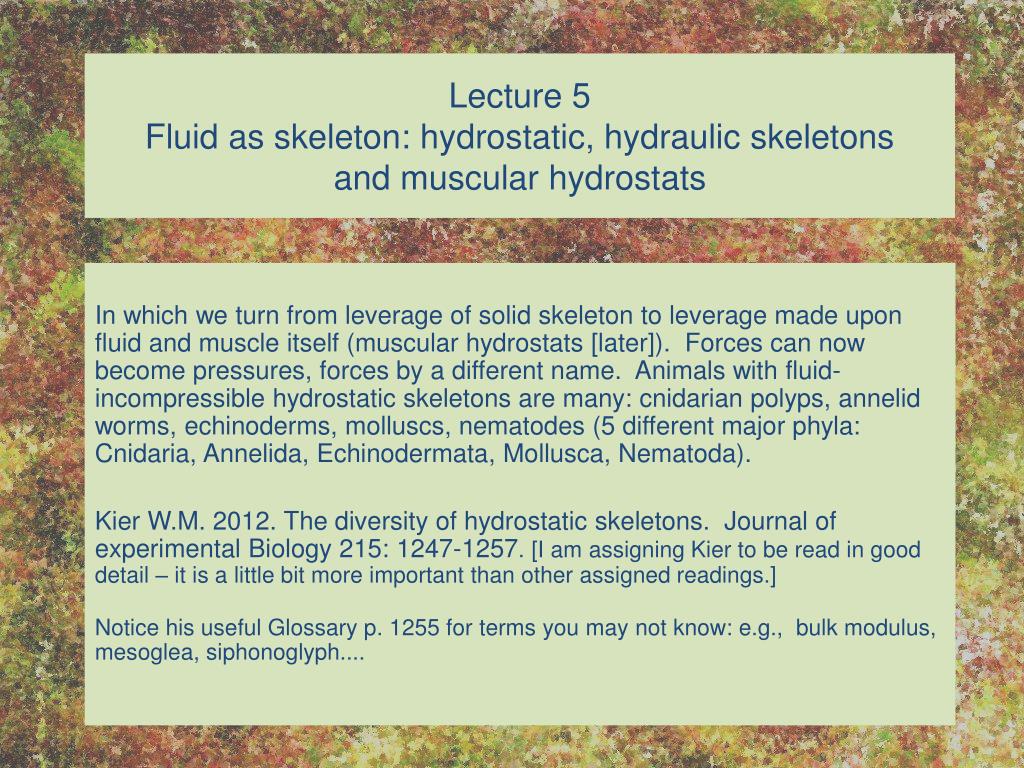 Lecture 5
Fluid as skeleton: hydrostatic, hydraulic skeletons and muscular hydrostats

In which we turn from leverage of solid skeleton to leverage made upon fluid and muscle itself (muscular hydrostats [later]). Forces can now become pressures, forces by a different name. Animals with fluid-incompressible hydrostatic skeletons are many: cnidarian polyps, annelid worms, echinoderms, molluscs, nematodes (5 different major phyla: Cnidaria, Annelida, Echinodermata, Mollusca, Nematoda).

Kier W.M. 2012. The diversity of hydrostatic skeletons. Journal of experimental Biology 215: 1247-1257. [I am assigning Kier to be read in good detail – it is a little bit more important than other assigned readings.]

Notice his useful Glossary p. 1255 for terms you may not know: e.g., bulk modulus, mesoglea, siphonoglyph....